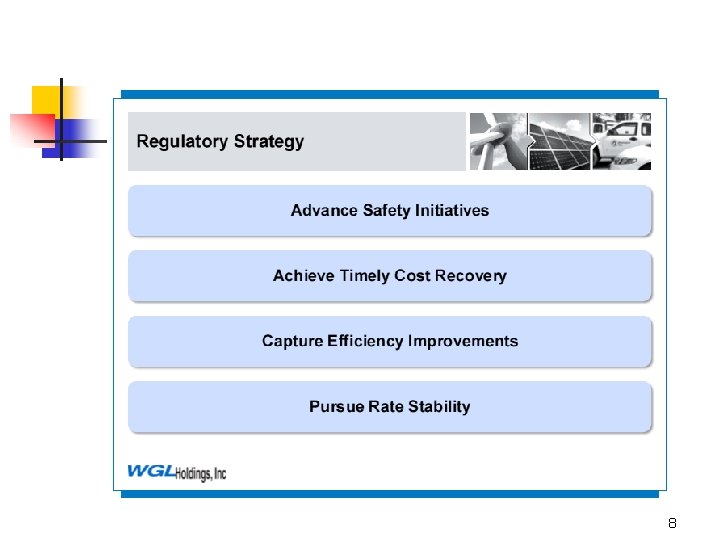 Regulatory Strategy

Advance Safety Initiatives

Achieve Timely Cost Recovery

Capture Efficiency Improvements

Pursue Rate Stability

WGL Holdings, Inc

8